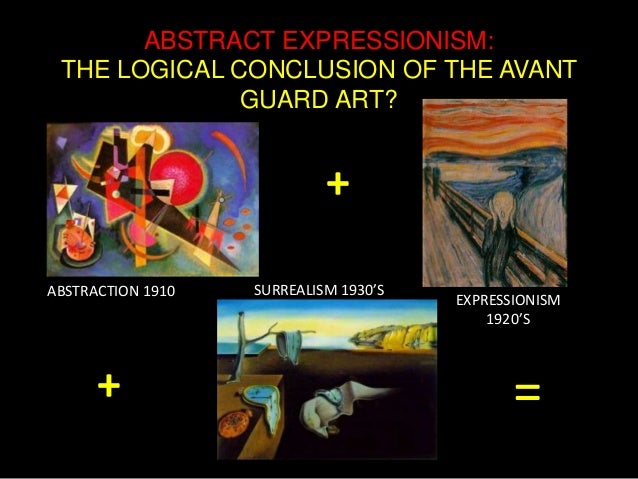 ABSTRACT EXPRESSIONISM:
THE LOGICAL CONCLUSION OF THE AVANT GUARD ART?

+

ABSTRACTION 1910

SURREALISM 1930'S

EXPRESSIONISM 1920'S

+

=